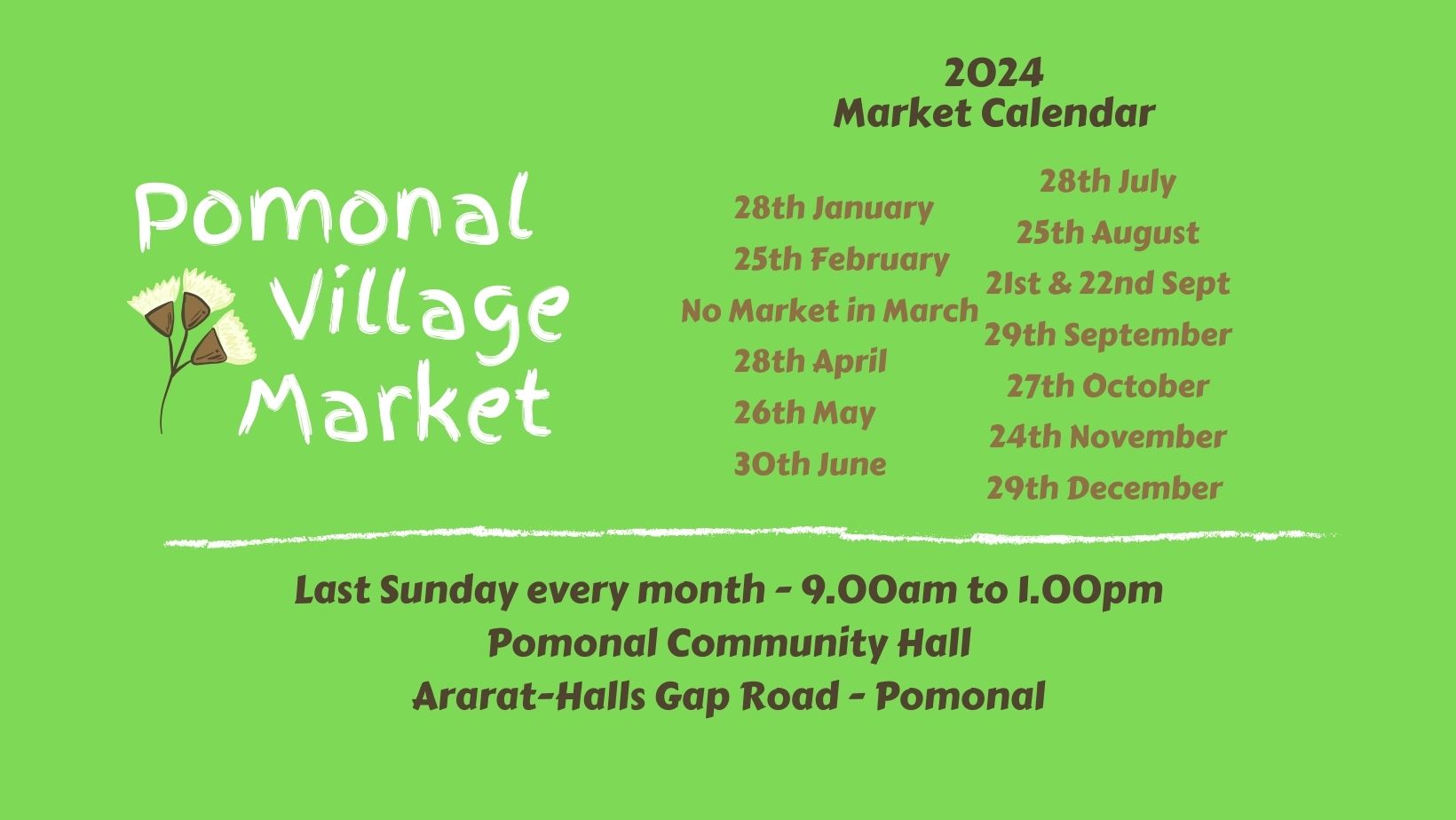 Pomonal Village Market

2024
Market Calendar

28th January
25th February
No Market in March
28th April
26th May
30th June

28th July
25th August
21st & 22nd Sept
29th September
27th October
24th November
29th December

Last Sunday every month - 9.00am to 1.00pm
Pomonal Community Hall
Ararat-Halls Gap Road - Pomonal